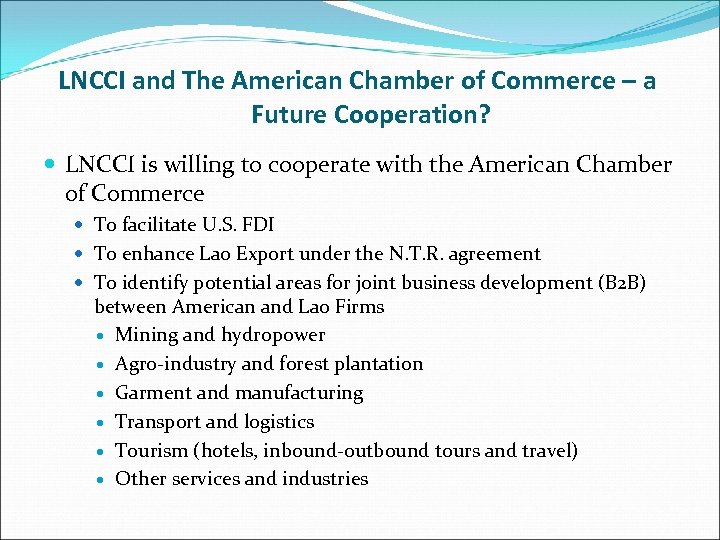 LNCCI and The American Chamber of Commerce – a Future Cooperation?

- LNCCI is willing to cooperate with the American Chamber of Commerce
  - To facilitate U.S. FDI
  - To enhance Lao Export under the N.T.R. agreement
  - To identify potential areas for joint business development (B2B) between American and Lao Firms
    - Mining and hydropower
    - Agro-industry and forest plantation
    - Garment and manufacturing
    - Transport and logistics
    - Tourism (hotels, inbound-outbound tours and travel)
    - Other services and industries